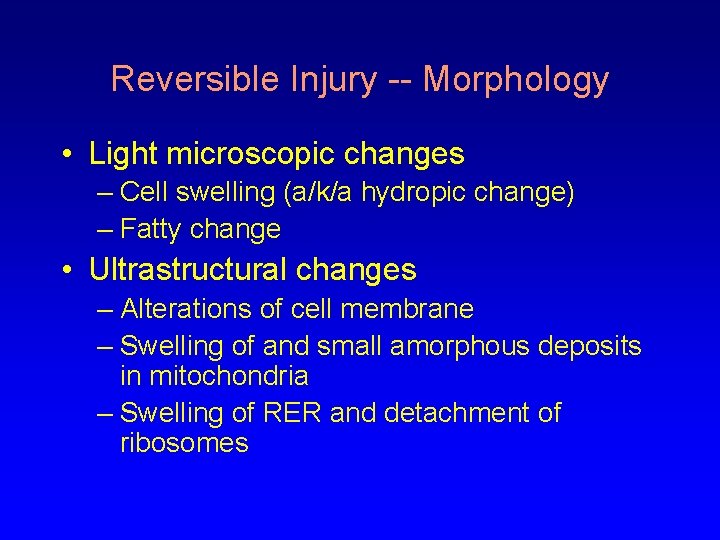 Reversible Injury -- Morphology

• Light microscopic changes
– Cell swelling (a/k/a hydropic change)
– Fatty change

• Ultrastructural changes
– Alterations of cell membrane
– Swelling of and small amorphous deposits in mitochondria
– Swelling of RER and detachment of ribosomes